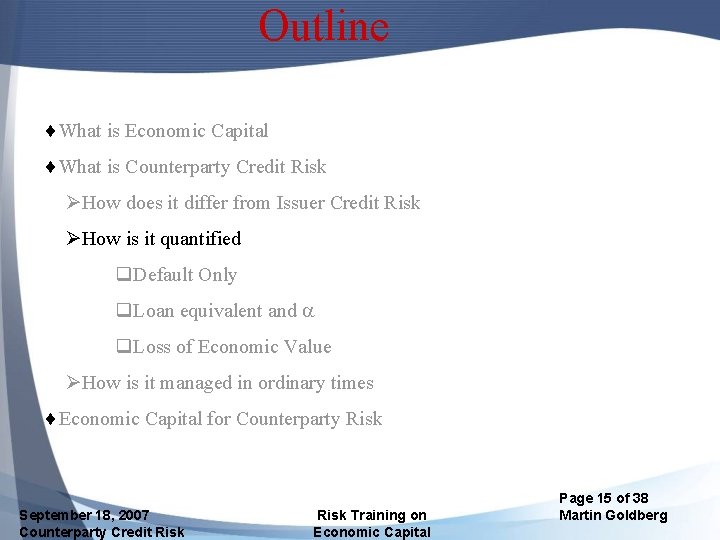 Outline

♦ What is Economic Capital

♦ What is Counterparty Credit Risk

➢ How does it differ from Issuer Credit Risk

➢ How is it quantified

❑ Default Only

❑ Loan equivalent and $\alpha$

❑ Loss of Economic Value

➢ How is it managed in ordinary times

♦ Economic Capital for Counterparty Risk

September 18, 2007
Counterparty Credit Risk

Risk Training on
Economic Capital

Page 15 of 38
Martin Goldberg